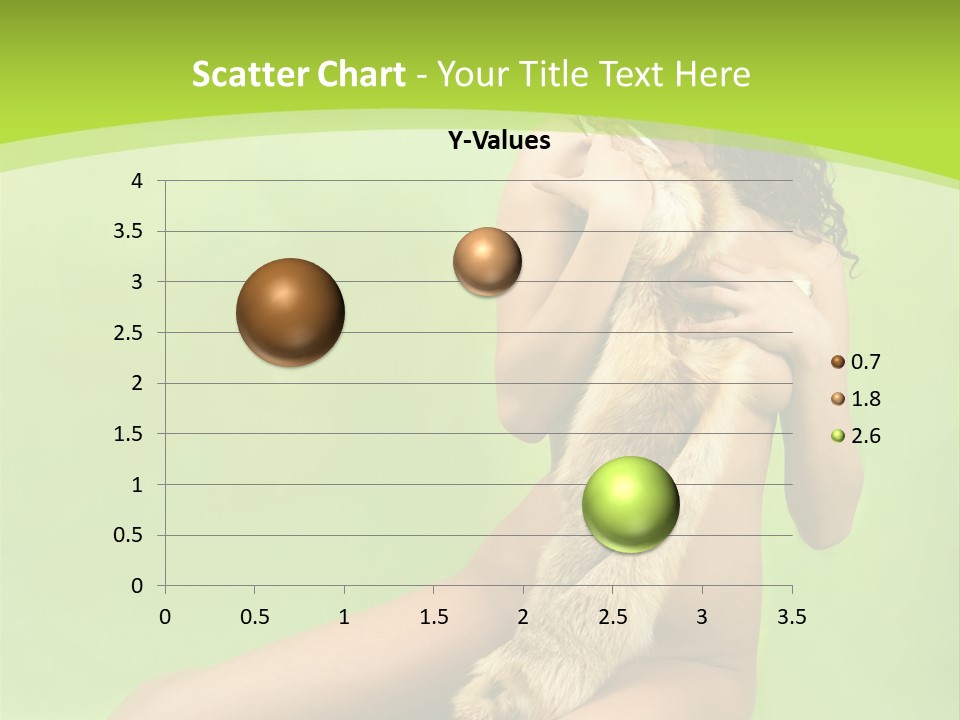 Scatter Chart - Your Title Text Here

Y-Values

4
3.5
3
2.5
2
1.5
1
0.5
0

0 0.5 1 1.5 2 2.5 3 3.5

0.7
1.8
2.6